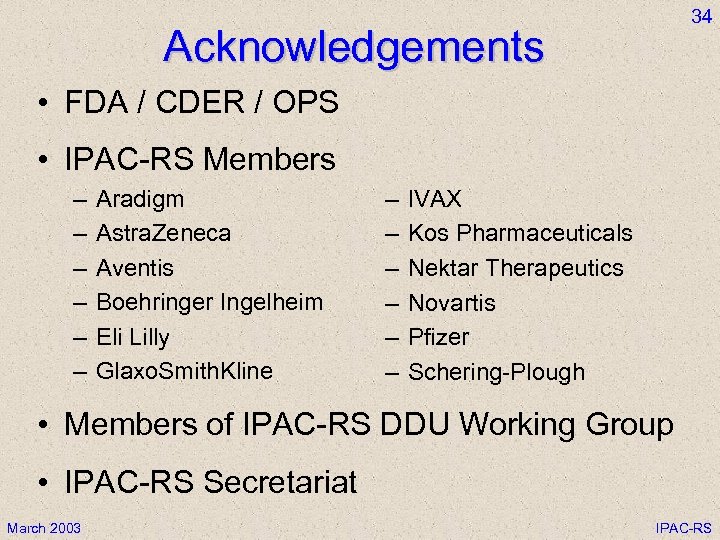 34

Acknowledgements

• FDA / CDER / OPS

• IPAC-RS Members

– Aradigm
– AstraZeneca
– Aventis
– Boehringer Ingelheim
– Eli Lilly
– GlaxoSmithKline

– IVAX
– Kos Pharmaceuticals
– Nektar Therapeutics
– Novartis
– Pfizer
– Schering-Plough

• Members of IPAC-RS DDU Working Group

• IPAC-RS Secretariat

March 2003

IPAC-RS